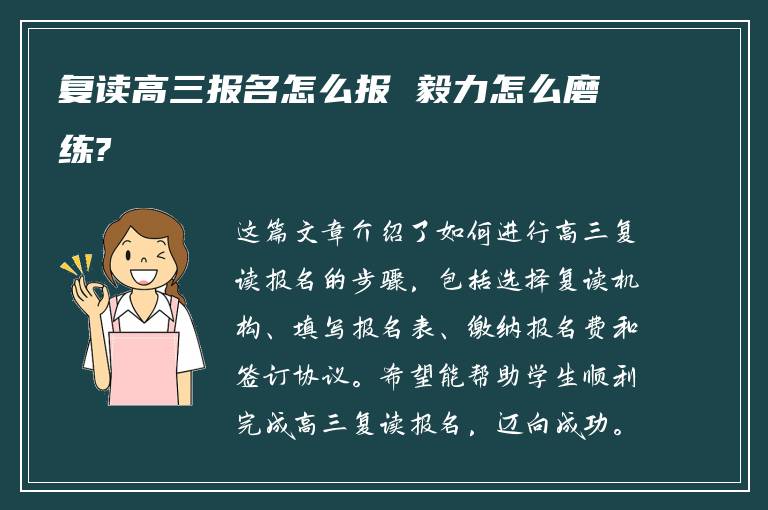 复读高三报名怎么报 毅力怎么磨练?

这篇文章介绍了如何进行高三复读报名的步骤，包括选择复读机构、填写报名表、缴纳报名费和签订协议。希望能帮助学生顺利完成高三复读报名，迈向成功。